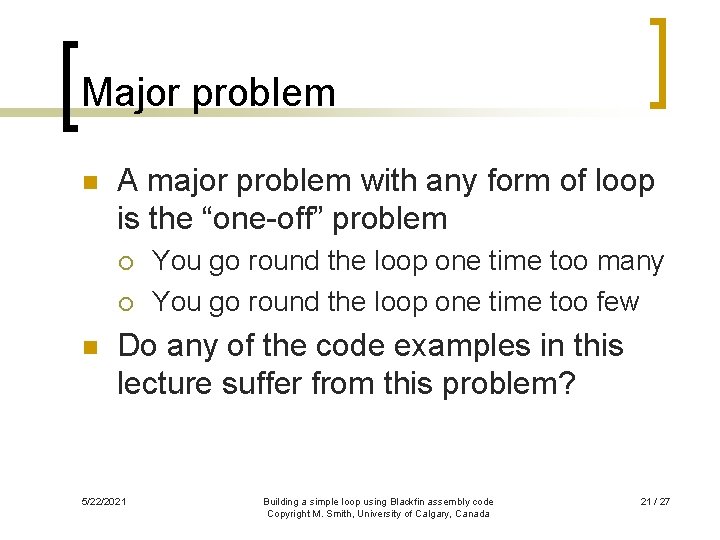 Major problem

A major problem with any form of loop is the “one-off” problem

You go round the loop one time too many

You go round the loop one time too few

Do any of the code examples in this lecture suffer from this problem?

5/22/2021

Building a simple loop using Blackfin assembly code
Copyright M. Smith, University of Calgary, Canada

21 / 27